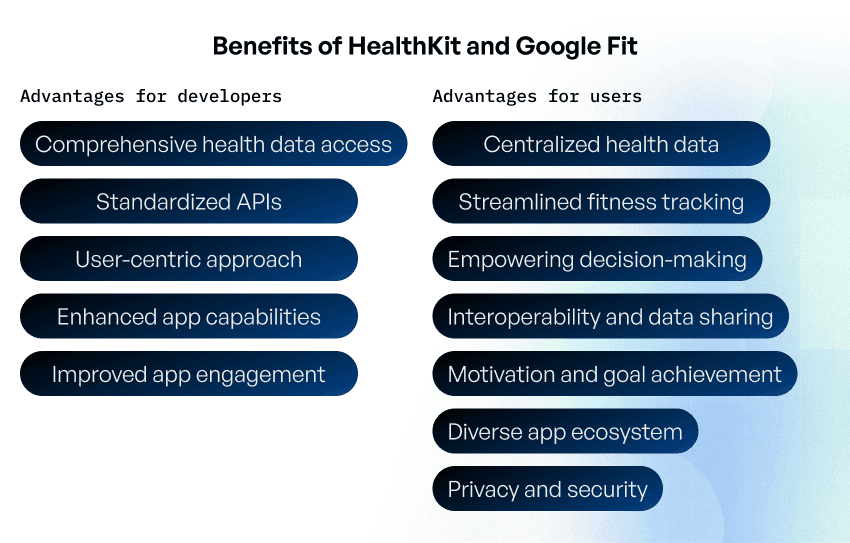 Benefits of HealthKit and Google Fit

Advantages for developers

Comprehensive health data access

Standardized APIs

User-centric approach

Enhanced app capabilities

Improved app engagement

Advantages for users

Centralized health data

Streamlined fitness tracking

Empowering decision-making

Interoperability and data sharing

Motivation and goal achievement

Diverse app ecosystem

Privacy and security